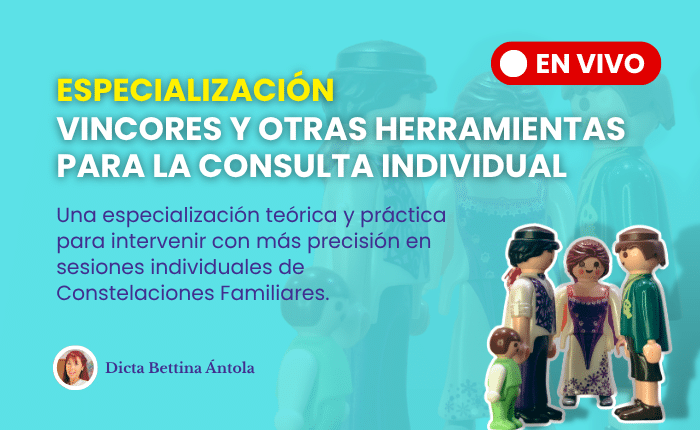 EN VIVO

ESPECIALIZACIÓN
VINCORES Y OTRAS HERRAMIENTAS PARA LA CONSULTA INDIVIDUAL

Una especialización teórica y práctica para intervenir con más precisión en sesiones individuales de Constelaciones Familiares.

Dicta Bettina Ántola